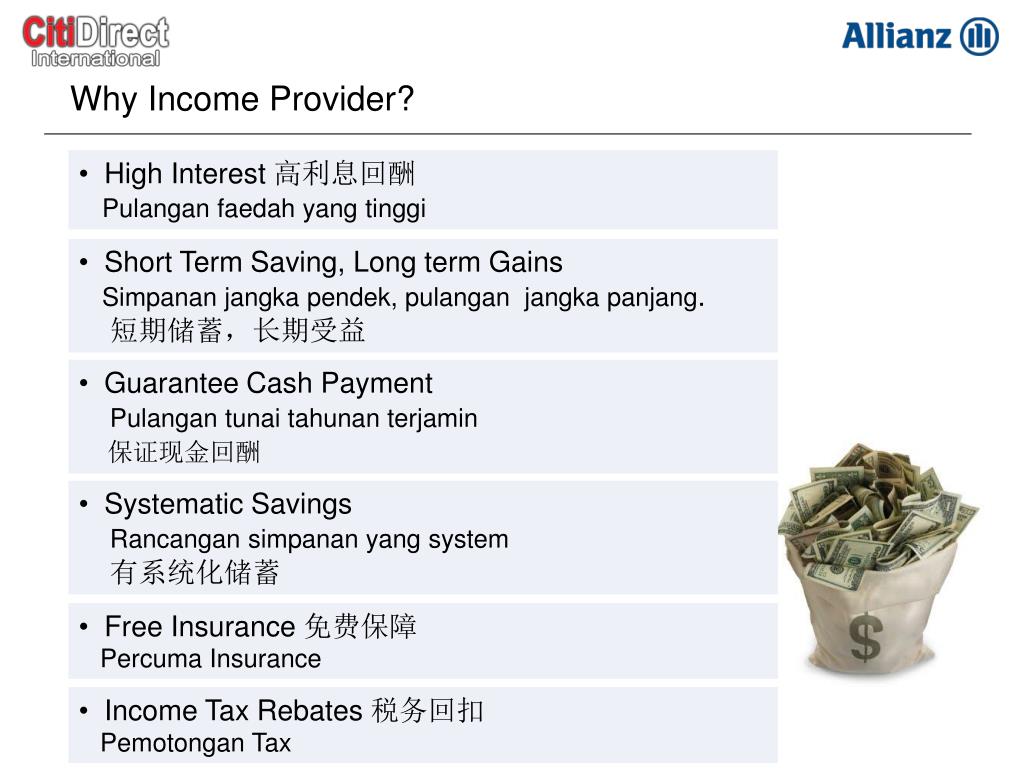 CitiDirect International

Allianz

Why Income Provider?

• High Interest 高利息回酬
Pulangan faedah yang tinggi

• Short Term Saving, Long term Gains
Simpanan jangka pendek, pulangan jangka panjang.
短期储蓄，长期受益

• Guarantee Cash Payment
Pulangan tunai tahunan terjamin
保证现金回酬

• Systematic Savings
Rancangan simpanan yang system
有系统化储蓄

• Free Insurance 免费保障
Percuma Insurance

• Income Tax Rebates 税务回扣
Pemotongan Tax

$